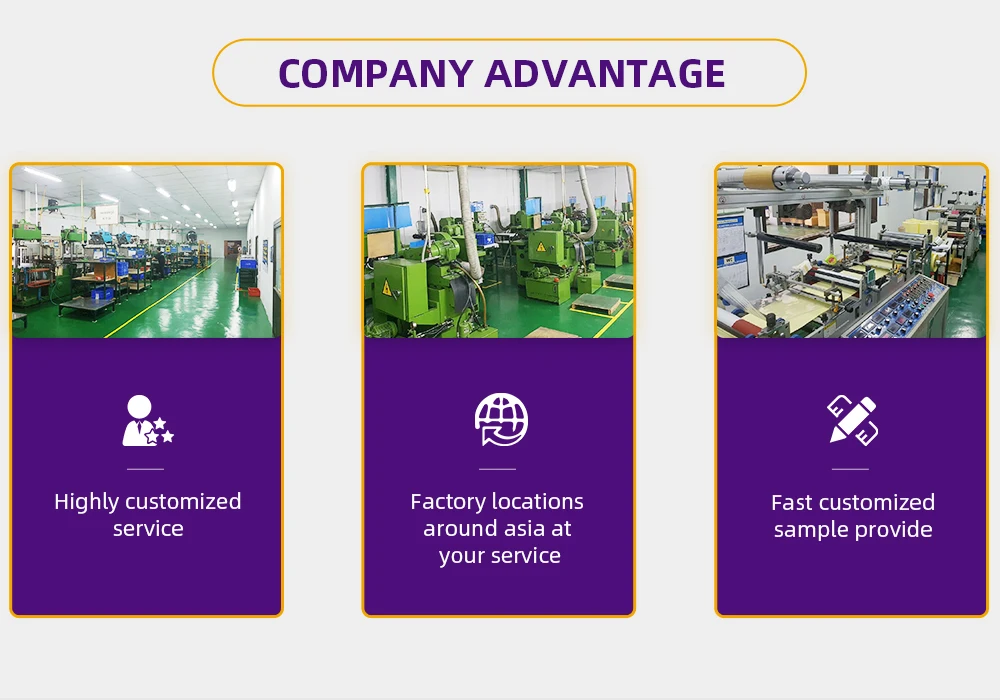 COMPANY ADVANTAGE

Highly customized service

Factory locations around asia at your service

Fast customized sample provide